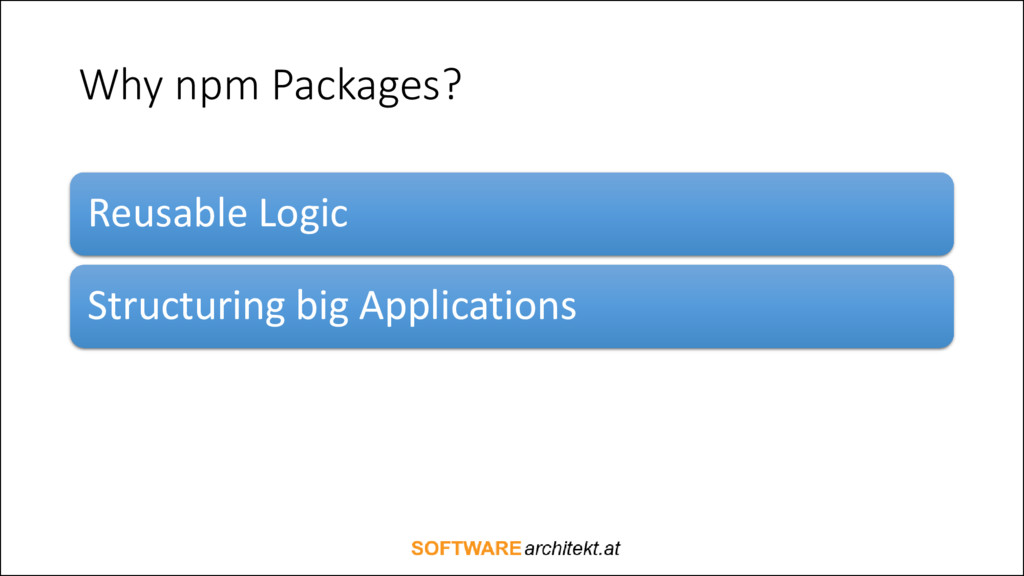 Why npm Packages?

Reusable Logic

Structuring big Applications

SOFTWAREarchitekt.at